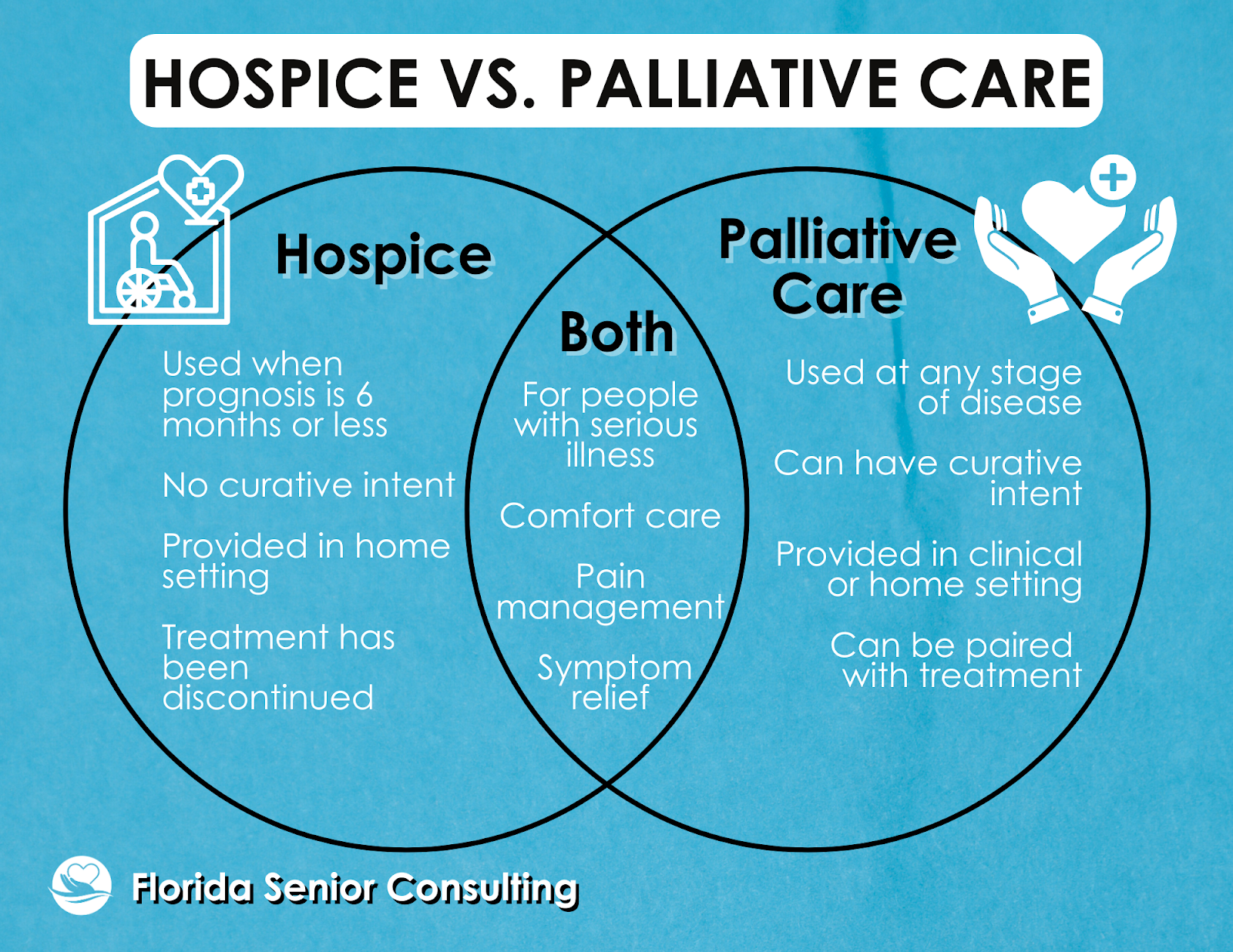 HOSPICE VS. PALLIATIVE CARE

Hospice

Used when prognosis is 6 months or less

No curative intent

Provided in home setting

Treatment has been discontinued

Both

For people with serious illness

Comfort care

Pain management

Symptom relief

Palliative Care

Used at any stage of disease

Can have curative intent

Provided in clinical or home setting

Can be paired with treatment

Florida Senior Consulting